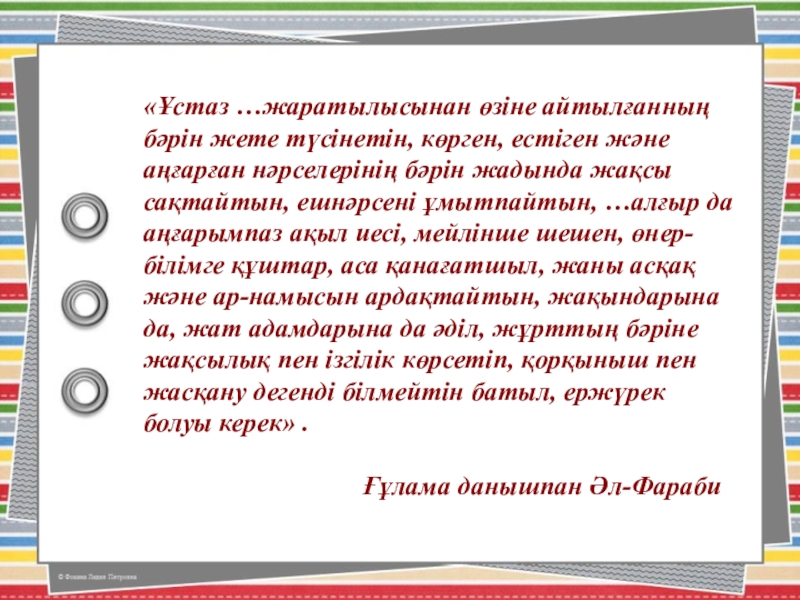 «Ұстаз …жаратылысынан өзіне айтылғанның бәрін жете түсінетін, көрген, естіген және аңғарған нәрселерінің бәрін жадында жақсы сақтайтын, ешнәрсені ұмытпайтын, …алғыр да аңғарымпаз ақыл иесі, мейлінше шешен, өнер-білімге құштар, аса қанағатшыл, жаны асқақ және ар-намысын ардақтайтын, жақындарына да, жат адамдарына да әділ, жұрттың бәріне жақсылық пен ізгілік көрсетіп, қорқыныш пен жасқану дегенді білмейтін батыл, ержүрек болуы керек» .

Ғұлама данышпан Әл-Фараби

© Фокина Лидия Петровна